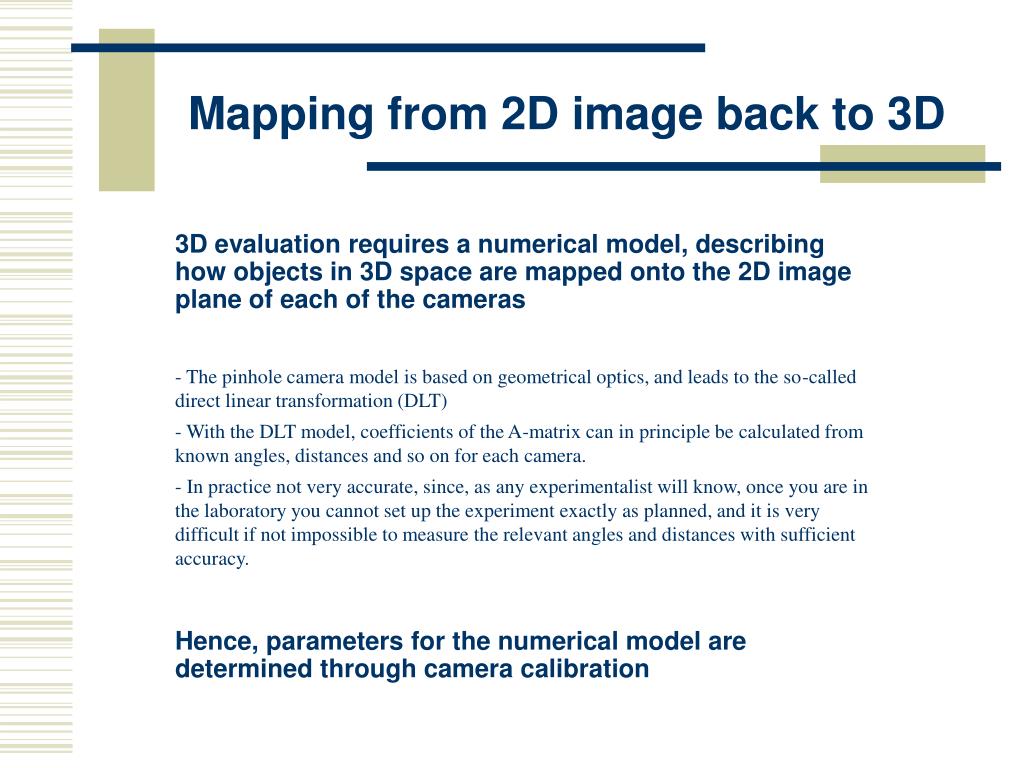 Mapping from 2D image back to 3D

3D evaluation requires a numerical model, describing how objects in 3D space are mapped onto the 2D image plane of each of the cameras

- The pinhole camera model is based on geometrical optics, and leads to the so-called direct linear transformation (DLT)

- With the DLT model, coefficients of the A-matrix can in principle be calculated from known angles, distances and so on for each camera.

- In practice not very accurate, since, as any experimentalist will know, once you are in the laboratory you cannot set up the experiment exactly as planned, and it is very difficult if not impossible to measure the relevant angles and distances with sufficient accuracy.

Hence, parameters for the numerical model are determined through camera calibration